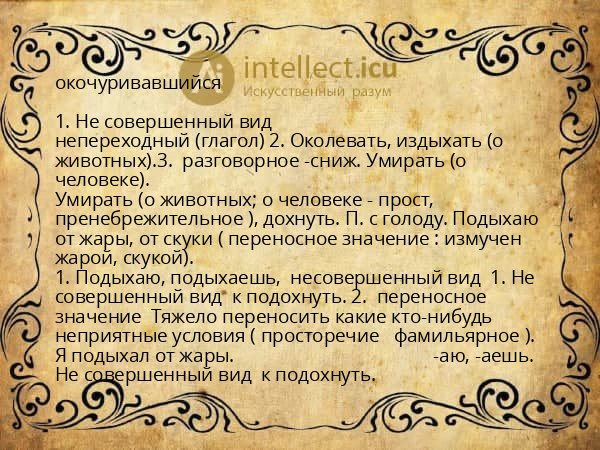 intellect.icu
Искусственный разум

окочуривавшийся

1. Не совершенный вид непереходный (глагол) 2. Околевать, издыхать (о животных).3. разговорное -сниж. Умирать (о человеке).
Умирать (о животных; о человеке - прост, пренебрежительное ), дохнуть. П. с голоду. Подыхаю от жары, от скуки ( переносное значение : измучен жарой, скукой).
1. Подыхаю, подыхаешь, несовершенный вид 1. Не совершенный вид к подохнуть. 2. переносное значение Тяжело переносить какие кто-нибудь неприятные условия ( просторечие фамильярное ). Я подыхал от жары. -аю, -аешь. Не совершенный вид к подохнуть.